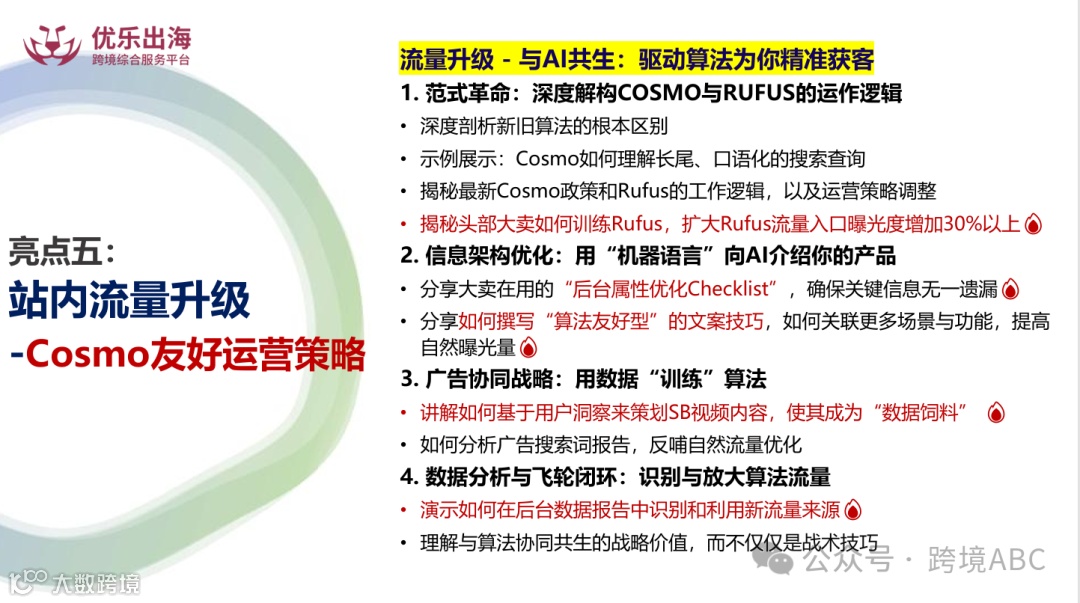 优乐出海
跨境综合服务平台

亮点五：
站内流量升级
-Cosmo友好运营策略

流量升级 - 与AI共生：驱动算法为你精准获客

1. 范式革命：深度解构COSMO与RUFUS的运作逻辑
• 深度剖析新旧算法的根本区别
• 示例展示：Cosmo如何理解长尾、口语化的搜索查询
• 揭秘最新Cosmo政策和Rufus的工作逻辑，以及运营策略调整
• 揭秘头部大卖如何训练Rufus，扩大Rufus流量入口曝光度增加30%以上

2. 信息架构优化：用“机器语言”向AI介绍你的产品
• 分享大卖在用的“后台属性优化Checklist”，确保关键信息无一遗漏
• 分享如何撰写“算法友好型”的文案技巧，如何关联更多场景与功能，提高自然曝光量

3. 广告协同战略：用数据“训练”算法
• 讲解如何基于用户洞察来策划SB视频内容，使其成为“数据饲料”
• 如何分析广告搜索词报告，反哺自然流量优化

4. 数据分析与飞轮闭环：识别与放大算法流量
• 演示如何在后台数据报告中识别和利用新流量来源
• 理解与算法协同共生的战略价值，而不仅仅是战术技巧

大数跨境
公众号 · 跨境ABC